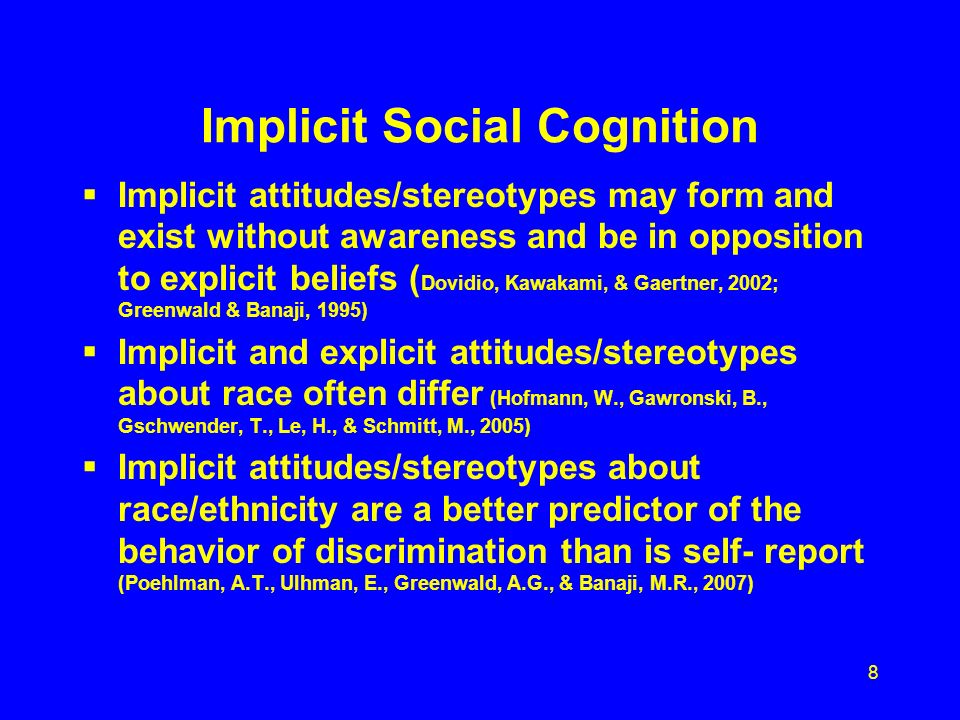 Implicit Social Cognition

▪ Implicit attitudes/stereotypes may form and exist without awareness and be in opposition to explicit beliefs (Dovidio, Kawakami, & Gaertner, 2002; Greenwald & Banaji, 1995)

▪ Implicit and explicit attitudes/stereotypes about race often differ (Hofmann, W., Gawronski, B., Gschwender, T., Le, H., & Schmitt, M., 2005)

▪ Implicit attitudes/stereotypes about race/ethnicity are a better predictor of the behavior of discrimination than is self- report (Poehlman, A.T., Ulhman, E., Greenwald, A.G., & Banaji, M.R., 2007)

8